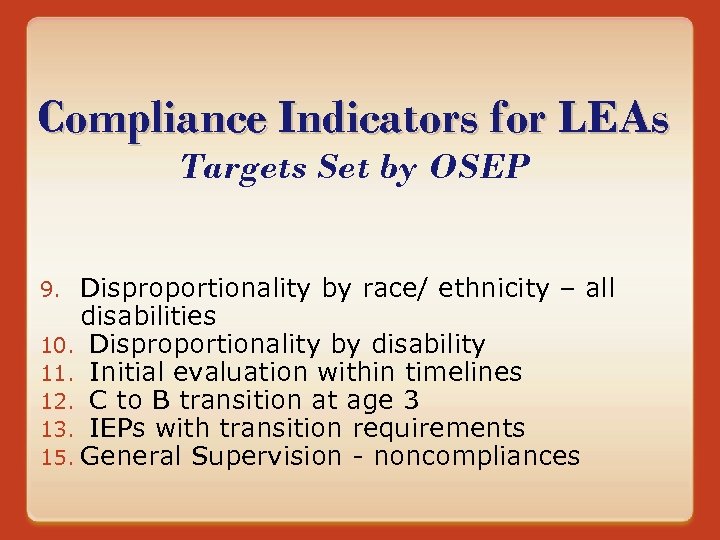 Compliance Indicators for LEAs
Targets Set by OSEP

9. Disproportionality by race/ ethnicity – all disabilities
10. Disproportionality by disability
11. Initial evaluation within timelines
12. C to B transition at age 3
13. IEPs with transition requirements
15. General Supervision - noncompliances